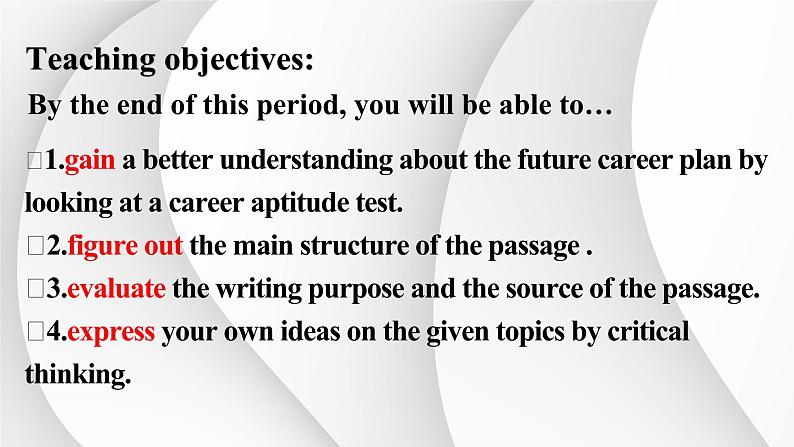 Teaching objectives:
By the end of this period, you will be able to…

□1.gain a better understanding about the future career plan by looking at a career aptitude test.
□2.figure out the main structure of the passage .
□3.evaluate the writing purpose and the source of the passage.
□4.express your own ideas on the given topics by critical thinking.